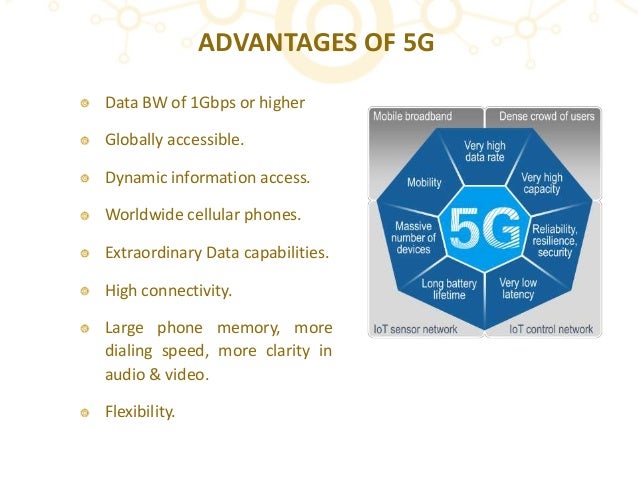 ADVANTAGES OF 5G

Data BW of 1Gbps or higher

Globally accessible.

Dynamic information access.

Worldwide cellular phones.

Extraordinary Data capabilities.

High connectivity.

Large phone memory, more dialing speed, more clarity in audio & video.

Flexibility.

Mobile broadband

Dense crowd of users

Very high data rate

Mobility

Very high capacity

Massive number of devices

5G

Reliability, resilience, security

Long battery lifetime

Very low latency

IoT sensor network

IoT control network